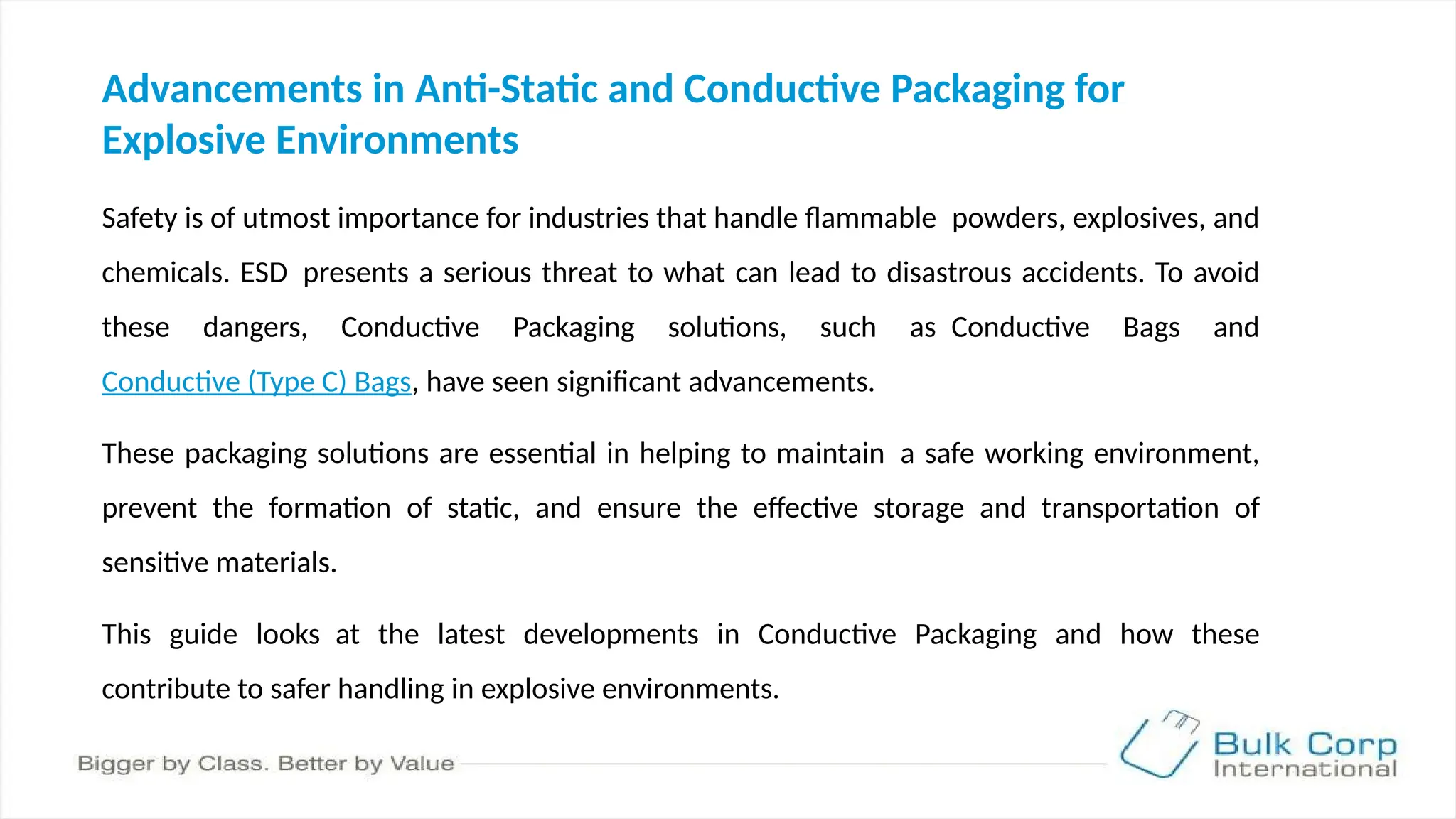 Advancements in Anti-Static and Conductive Packaging for Explosive Environments

Safety is of utmost importance for industries that handle flammable powders, explosives, and chemicals. ESD presents a serious threat to what can lead to disastrous accidents. To avoid these dangers, Conductive Packaging solutions, such as Conductive Bags and Conductive (Type C) Bags, have seen significant advancements.

These packaging solutions are essential in helping to maintain a safe working environment, prevent the formation of static, and ensure the effective storage and transportation of sensitive materials.

This guide looks at the latest developments in Conductive Packaging and how these contribute to safer handling in explosive environments.

Bigger by Class. Better by Value

Bulk Corp International